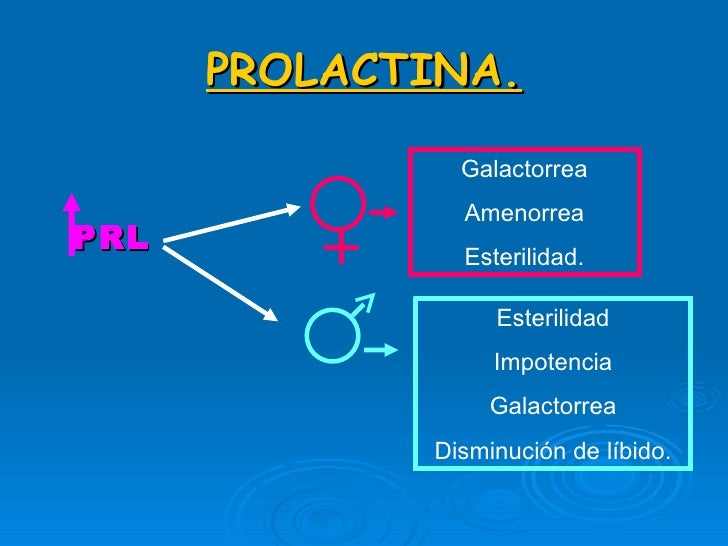 PROLACTINA.

PRL

Galactorrea

Amenorrea

Esterilidad.

Esterilidad

Impotencia

Galactorrea

Disminución de líbido.